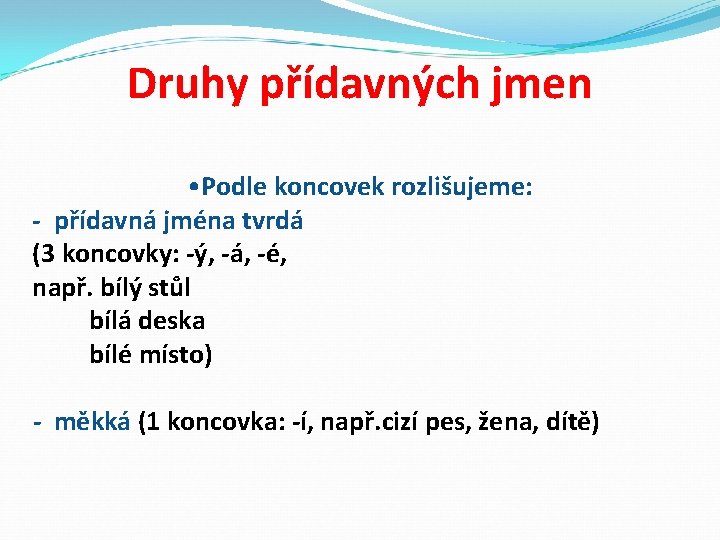 Druhy přídavných jmen

•Podle koncovek rozlišujeme:
- přídavná jména tvrdá
(3 koncovky: -ý, -á, -é,
např. bílý stůl
bílá deska
bílé místo)

- měkká (1 koncovka: -í, např.cizí pes, žena, dítě)